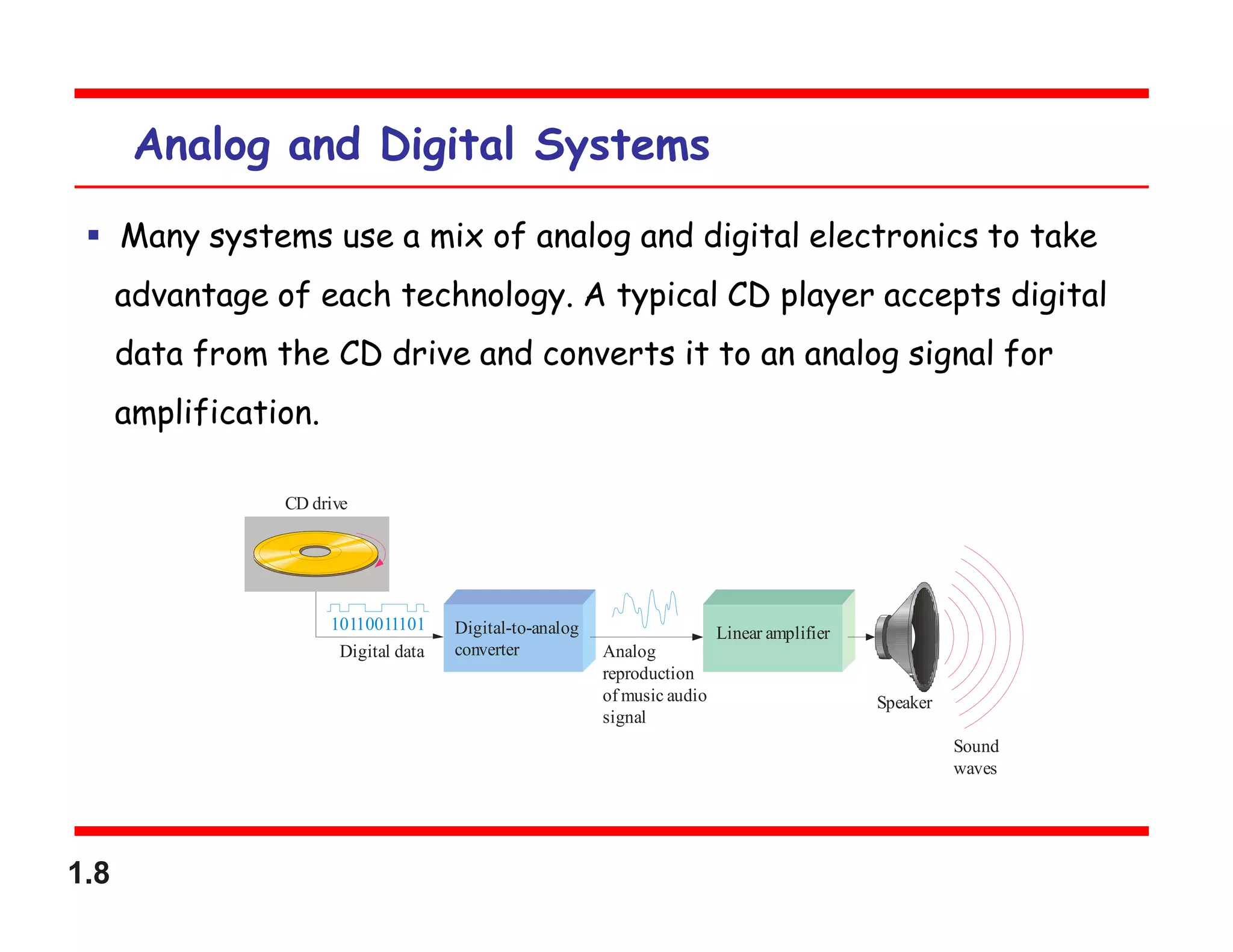 Analog and Digital Systems

▪ Many systems use a mix of analog and digital electronics to take advantage of each technology. A typical CD player accepts digital data from the CD drive and converts it to an analog signal for amplification.

CD drive

10110011101

Digital data

Digital-to-analog converter

Analog reproduction of music audio signal

Linear amplifier

Speaker

Sound waves

1.8